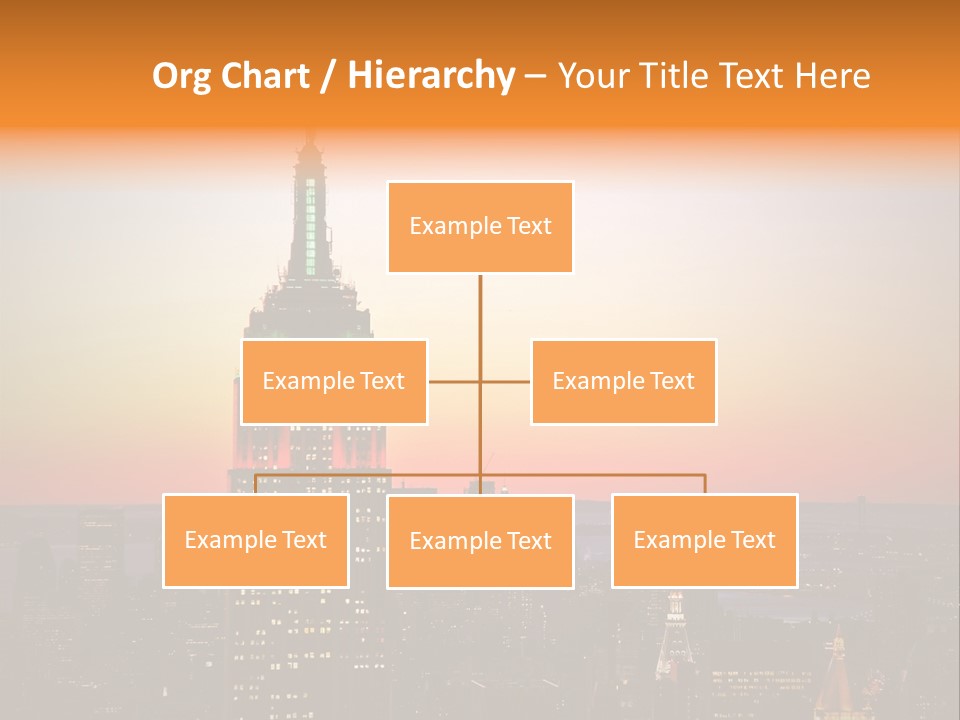 Org Chart / Hierarchy – Your Title Text Here

Example Text

Example Text

Example Text

Example Text

Example Text

Example Text